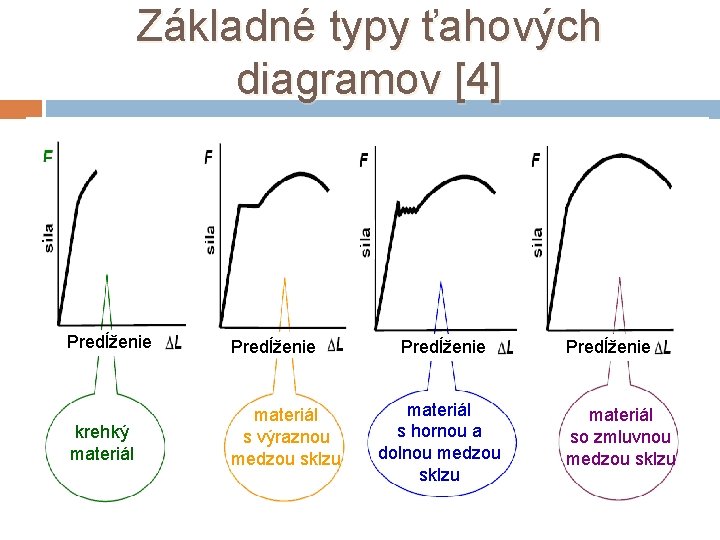 Základné typy ťahových diagramov [4]

F
sila
Predĺženie $\Delta L$

krehký materiál

F
sila
Predĺženie $\Delta L$

materiál s výraznou medzou sklzu

F
sila
Predĺženie $\Delta L$

materiál s hornou a dolnou medzou sklzu

F
sila
Predĺženie $\Delta L$

materiál so zmluvnou medzou sklzu